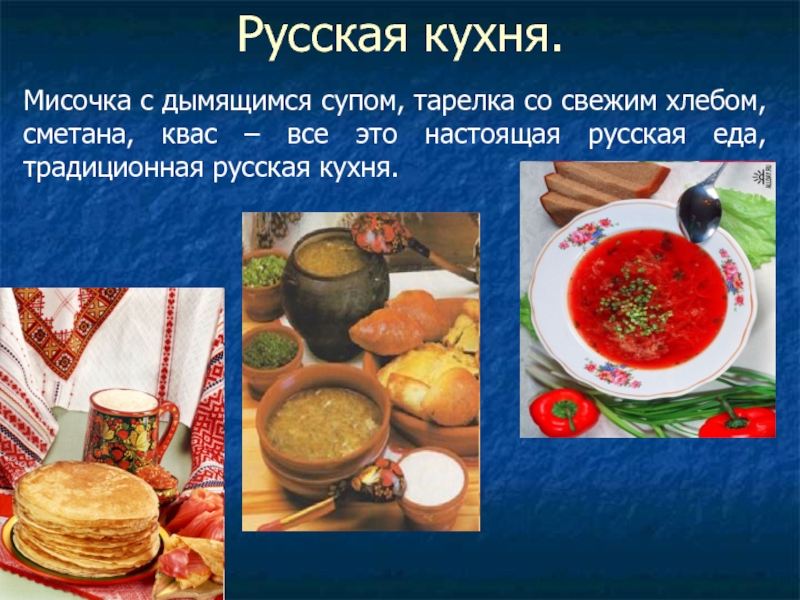 Русская кухня.

Мисочка с дымящимся супом, тарелка со свежим хлебом, сметана, квас – все это настоящая русская еда, традиционная русская кухня.